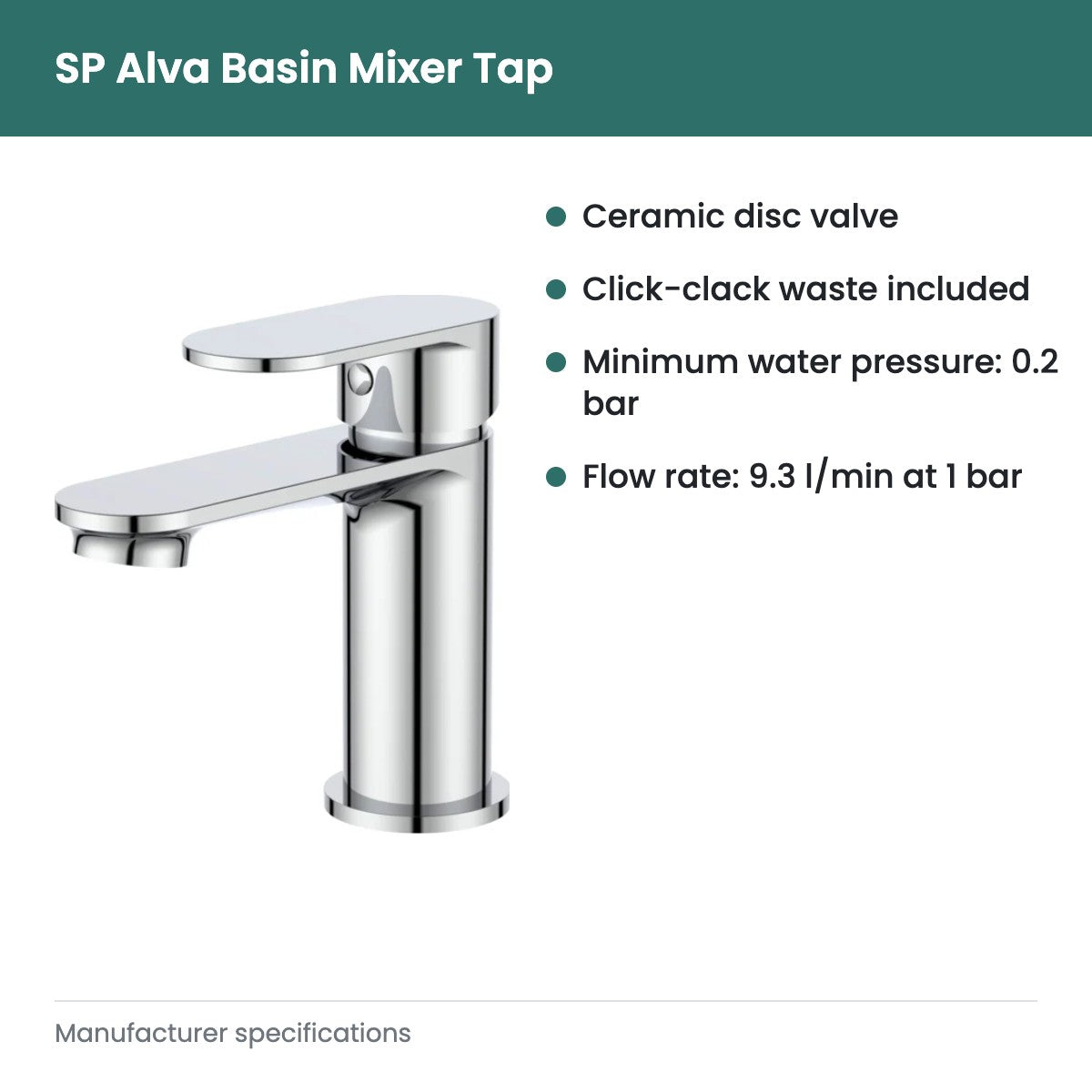 SP Alva Basin Mixer Tap

• Ceramic disc valve
• Click-clack waste included
• Minimum water pressure: 0.2 bar
• Flow rate: 9.3 l/min at 1 bar

Manufacturer specifications